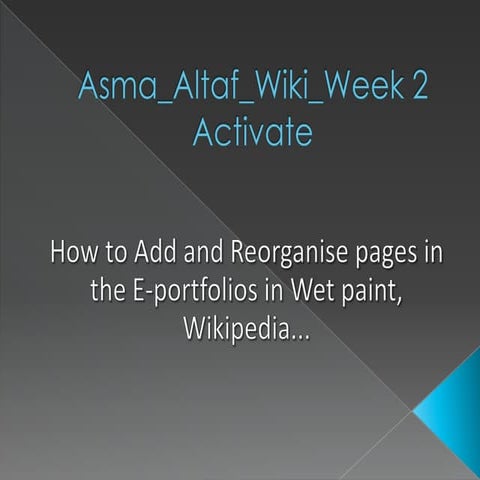 Asma_Altaf_Wiki_Week 2 Activate

How to Add and Reorganise pages in the E-portfolios in Wet paint, Wikipedia...